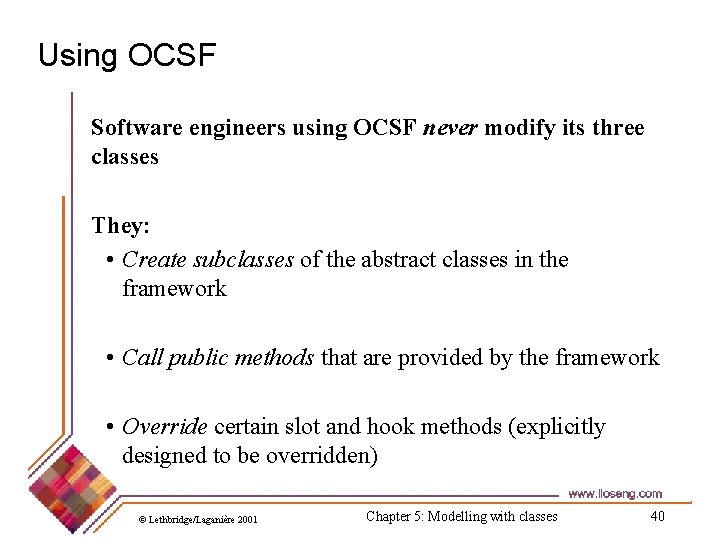 Using OCSF

Software engineers using OCSF never modify its three classes

They:

• Create subclasses of the abstract classes in the framework

• Call public methods that are provided by the framework

• Override certain slot and hook methods (explicitly designed to be overridden)

www.lloseng.com

© Lethbridge/Laganière 2001

Chapter 5: Modelling with classes

40